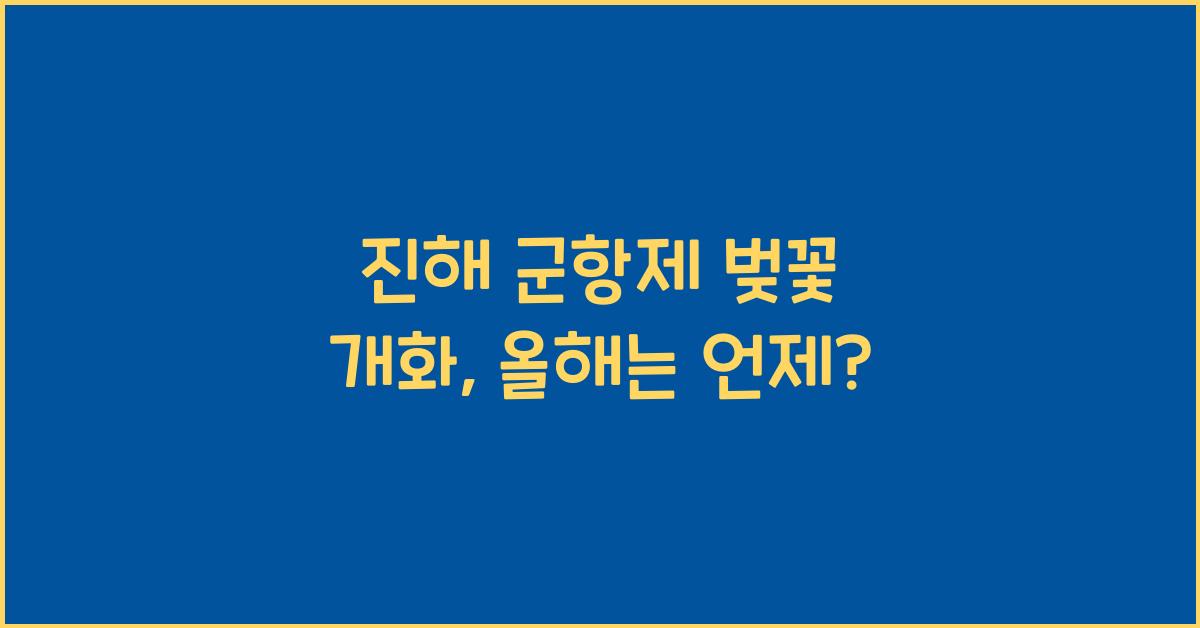 진해 군항제 벚꽃 개화, 올해는 언제?